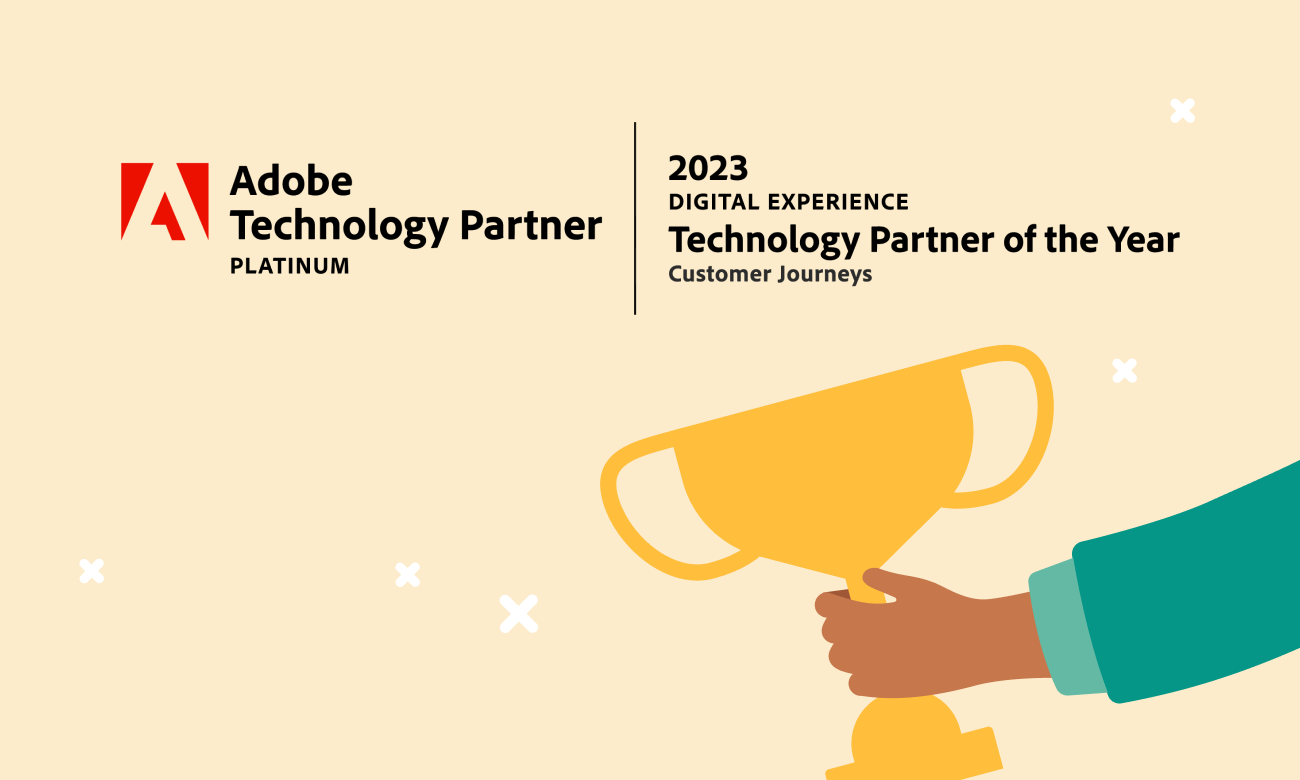 Adobe
Technology Partner
PLATINUM

2023
DIGITAL EXPERIENCE
Technology Partner of the Year
Customer Journeys